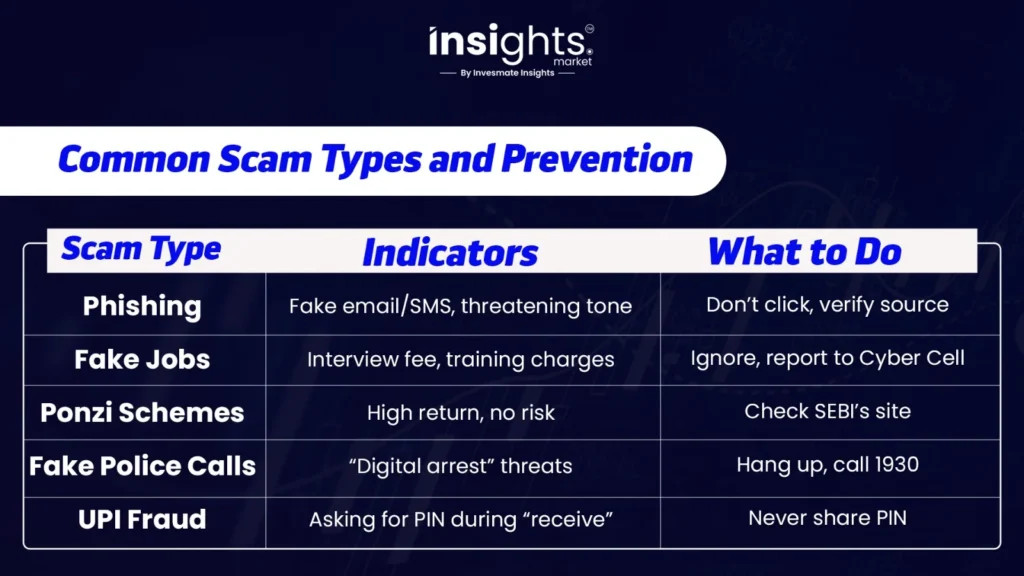 insights market
By Invesmate Insights

Common Scam Types and Prevention

| Scam Type | Indicators | What to Do |
|---|---|---|
| Phishing | Fake email/SMS, threatening tone | Don't click, verify source |
| Fake Jobs | Interview fee, training charges | Ignore, report to Cyber Cell |
| Ponzi Schemes | High return, no risk | Check SEBI's site |
| Fake Police Calls | "Digital arrest" threats | Hang up, call 1930 |
| UPI Fraud | Asking for PIN during "receive" | Never share PIN |